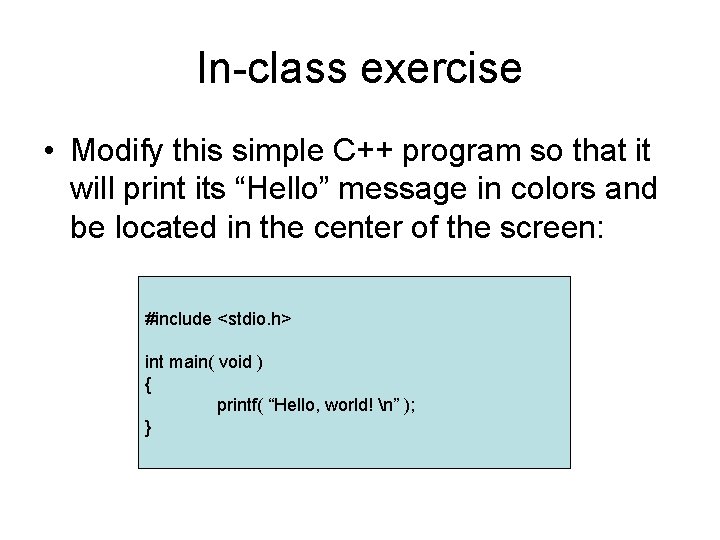 In-class exercise

• Modify this simple C++ program so that it will print its “Hello” message in colors and be located in the center of the screen:

#include <stdio.h>

int main( void )
{
printf( “Hello, world! \n” );
}